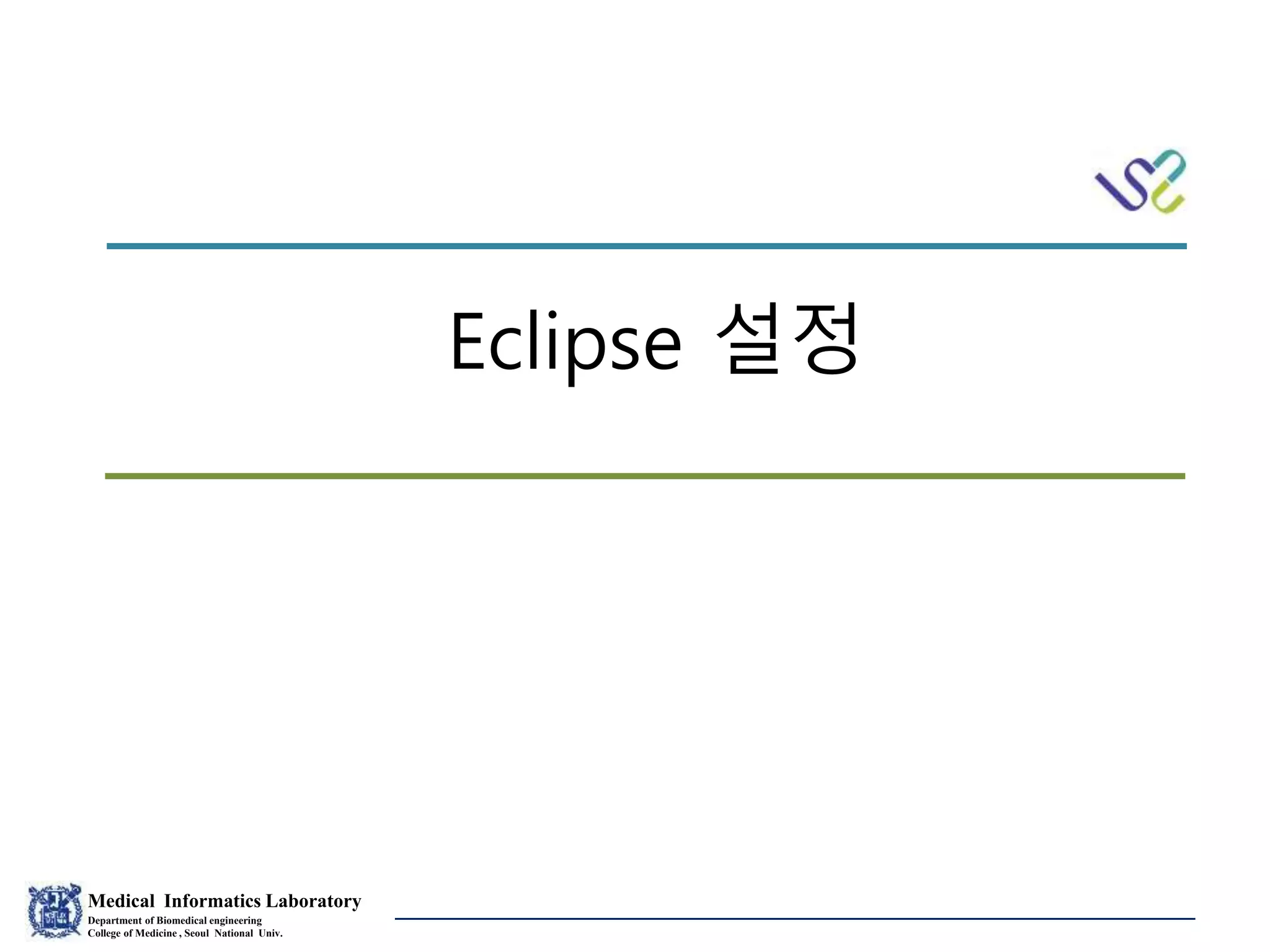 Eclipse 설정

Medical Informatics Laboratory
Department of Biomedical engineering
College of Medicine , Seoul National Univ.